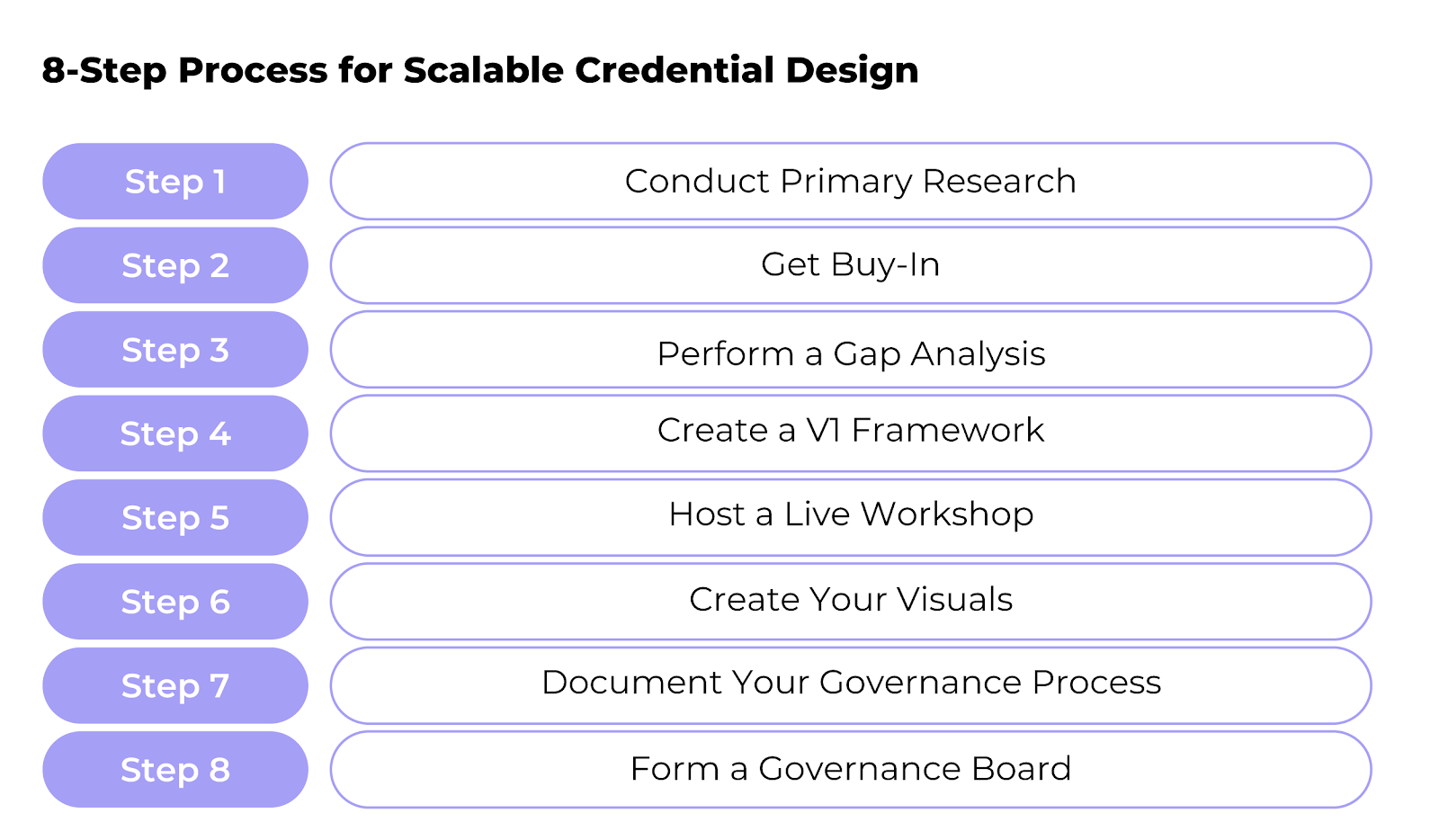 8-Step Process for Scalable Credential Design

Step 1
Conduct Primary Research

Step 2
Get Buy-In

Step 3
Perform a Gap Analysis

Step 4
Create a V1 Framework

Step 5
Host a Live Workshop

Step 6
Create Your Visuals

Step 7
Document Your Governance Process

Step 8
Form a Governance Board